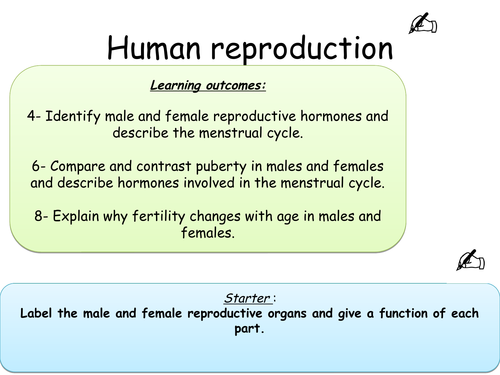 Human reproduction

Learning outcomes:

4- Identify male and female reproductive hormones and describe the menstrual cycle.

6- Compare and contrast puberty in males and females and describe hormones involved in the menstrual cycle.

8- Explain why fertility changes with age in males and females.

Starter :
Label the male and female reproductive organs and give a function of each part.